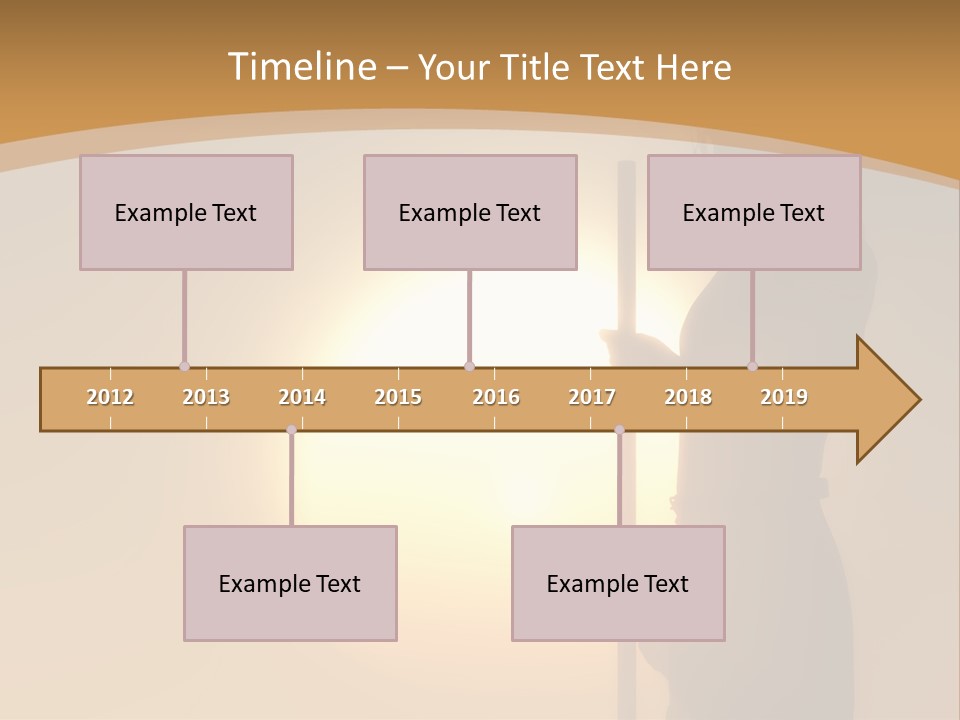 Timeline – Your Title Text Here

Example Text

Example Text

Example Text

2012 2013 2014 2015 2016 2017 2018 2019

Example Text

Example Text